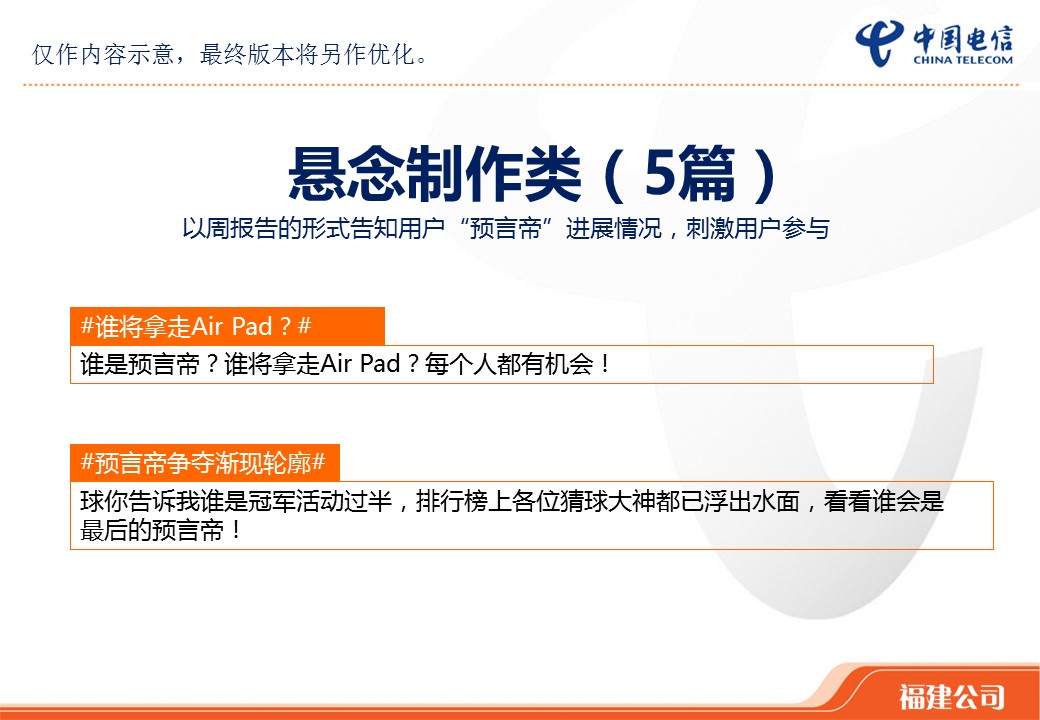 仅作内容示意，最终版本将另作优化。

中国电信
CHINA TELECOM

悬念制作类（5篇）

以周报告的形式告知用户“预言帝”进展情况，刺激用户参与

#谁将拿走Air Pad？#

谁是预言帝？谁将拿走Air Pad？每个人都有机会！

#预言帝争夺渐现轮廓#

球你告诉我谁是冠军活动过半，排行榜上各位猜球大神都已浮出水面，看看谁会是最后的预言帝！

福建公司